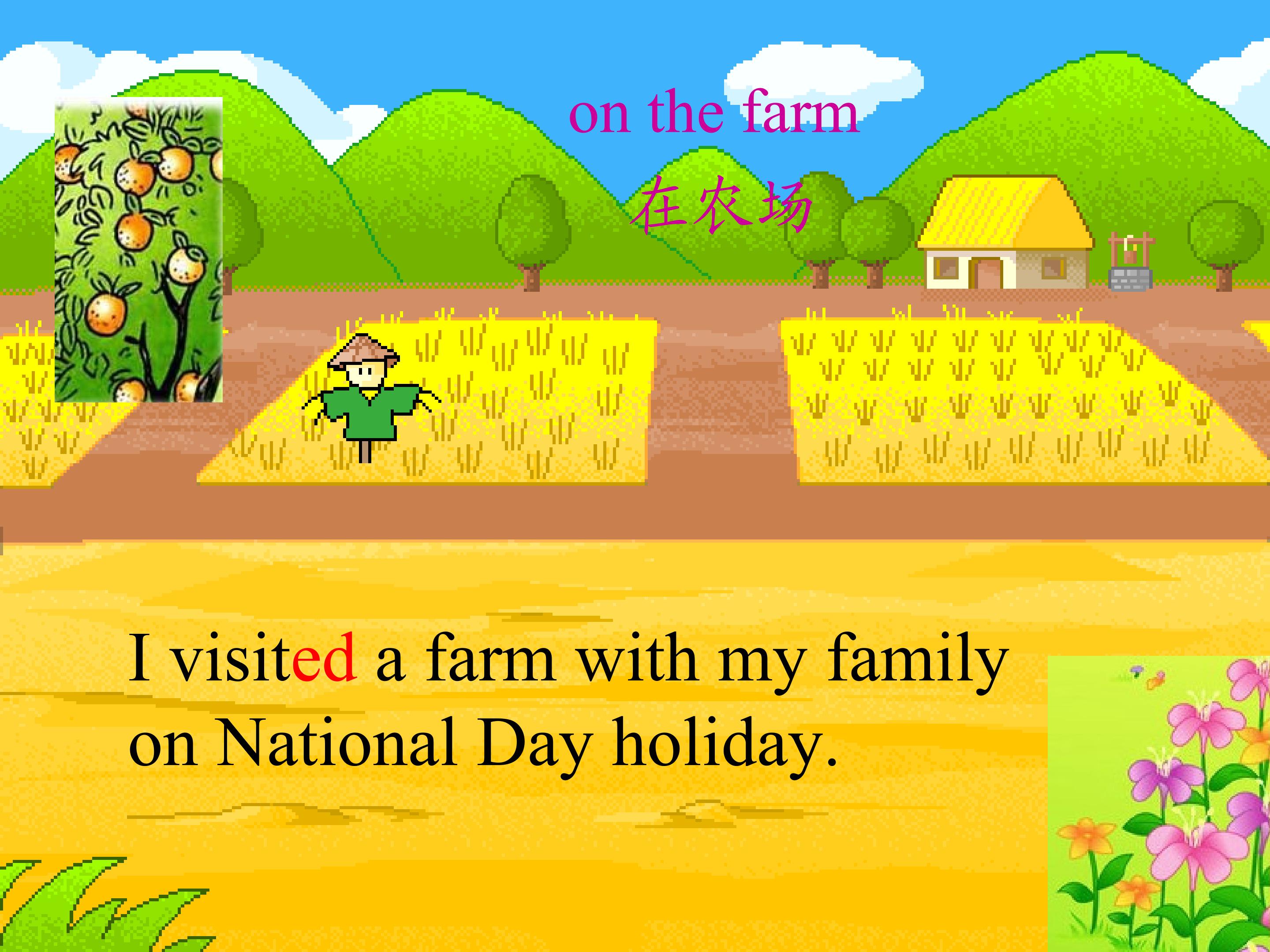 on the farm
在农场

I visited a farm with my family on National Day holiday.